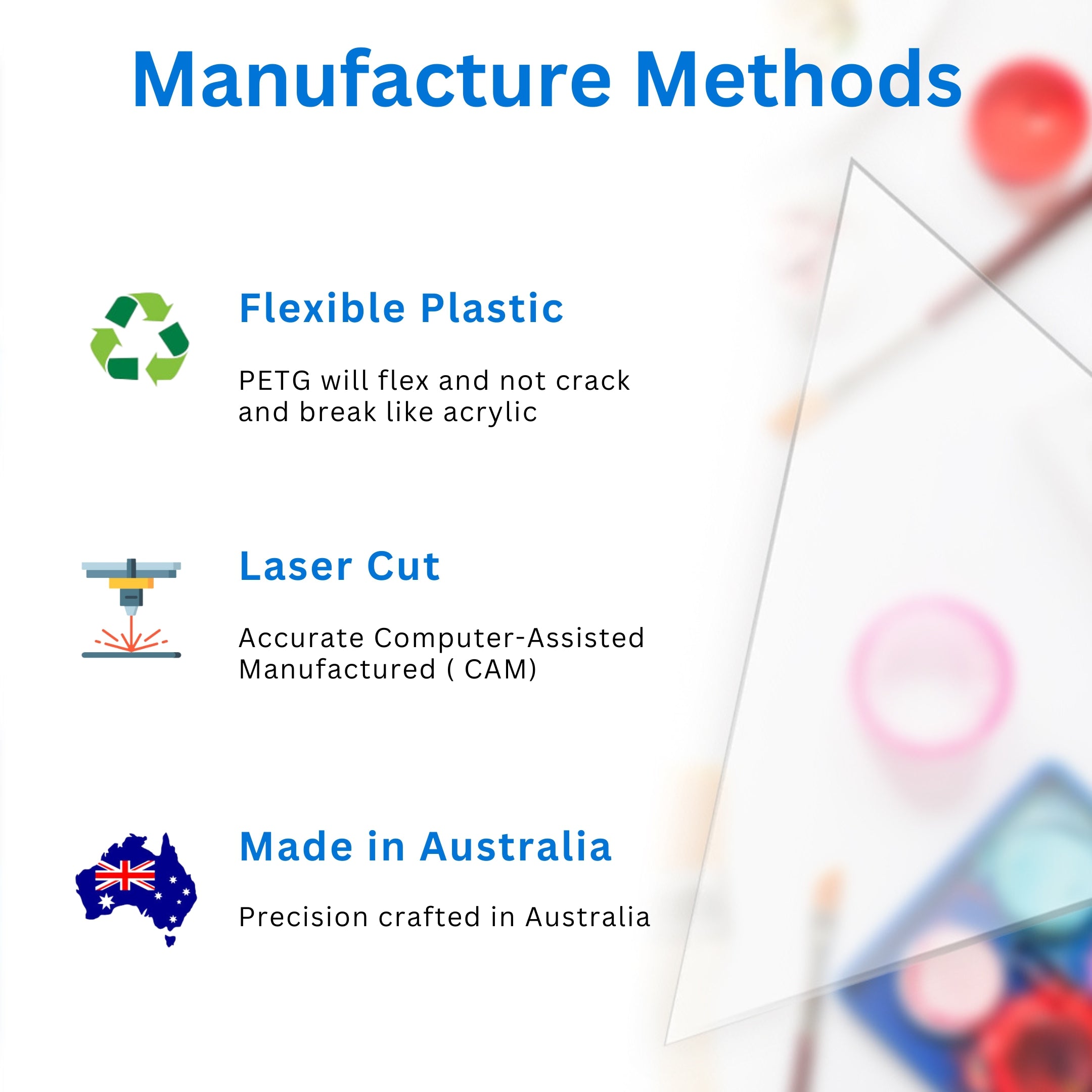 Manufacture Methods

Flexible Plastic

PETG will flex and not crack and break like acrylic

Laser Cut

Accurate Computer-Assisted Manufactured ( CAM)

Made in Australia

Precision crafted in Australia